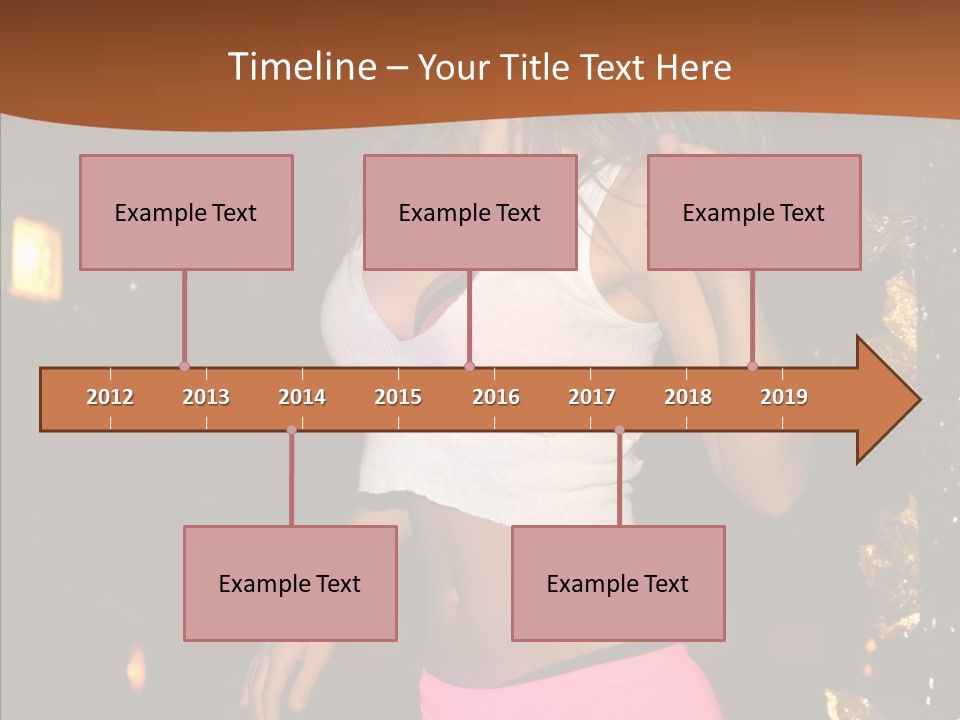 Timeline – Your Title Text Here

Example Text

Example Text

Example Text

2012 2013 2014 2015 2016 2017 2018 2019

Example Text

Example Text